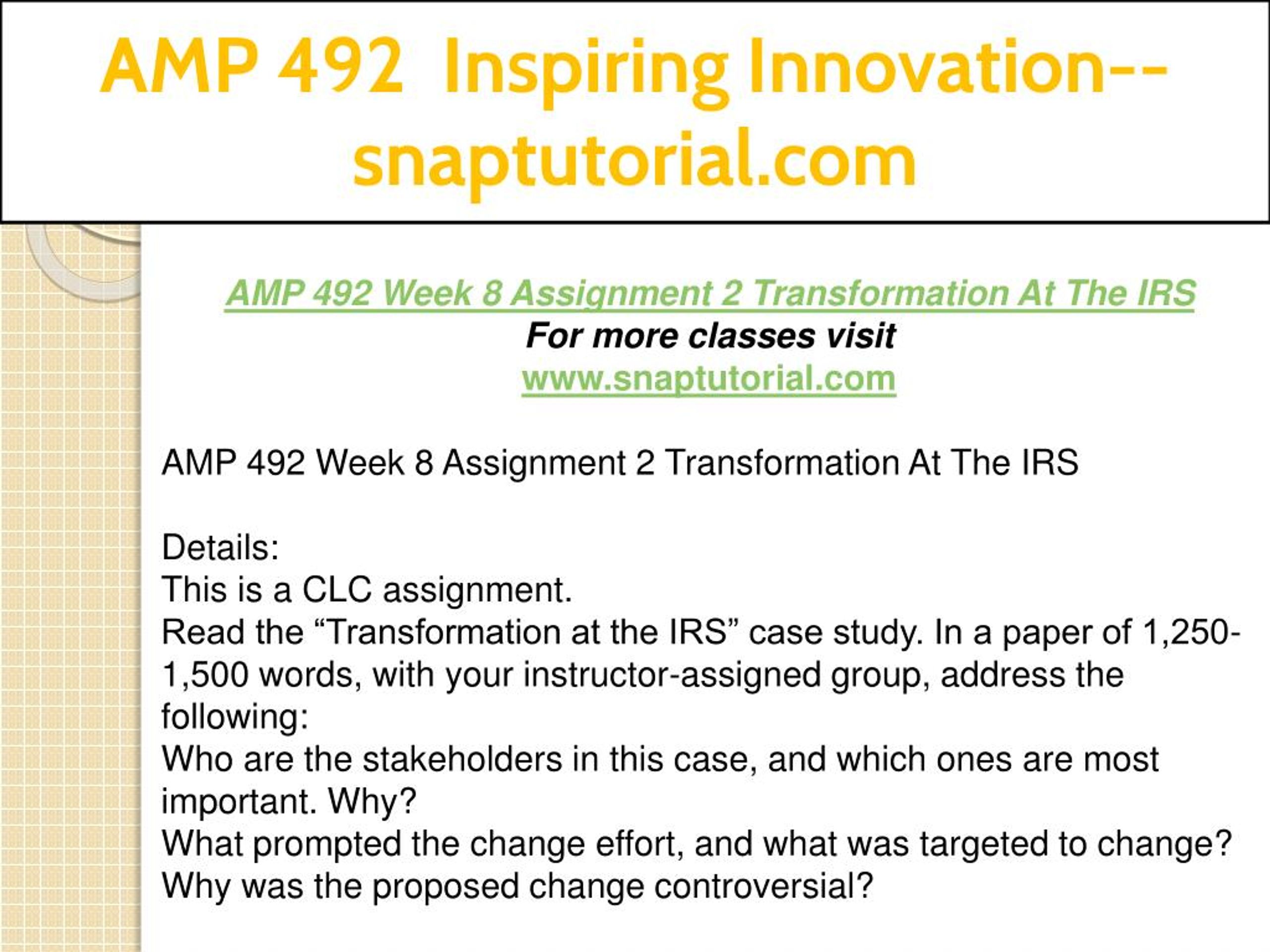 AMP 492 Inspiring Innovation--snaptutorial.com

AMP 492 Week 8 Assignment 2 Transformation At The IRS
For more classes visit
www.snaptutorial.com

AMP 492 Week 8 Assignment 2 Transformation At The IRS

Details:
This is a CLC assignment.
Read the “Transformation at the IRS” case study. In a paper of 1,250-1,500 words, with your instructor-assigned group, address the following:
Who are the stakeholders in this case, and which ones are most important. Why?
What prompted the change effort, and what was targeted to change?
Why was the proposed change controversial?